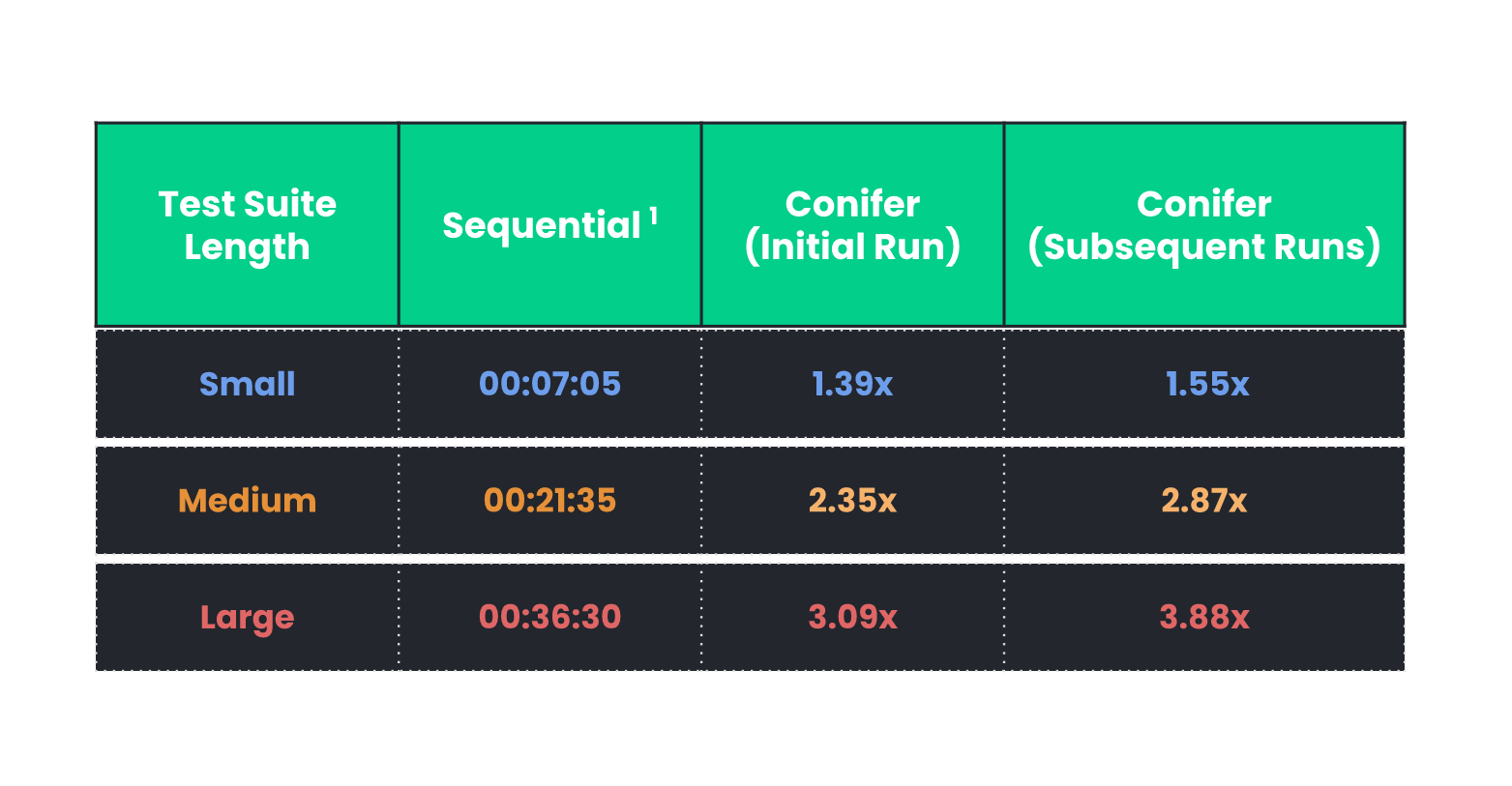 | Test Suite Length | Sequential $^1$ | Conifer (Initial Run) | Conifer (Subsequent Runs) |
|---|---|---|---|
| Small | 00:07:05 | 1.39x | 1.55x |
| Medium | 00:21:35 | 2.35x | 2.87x |
| Large | 00:36:30 | 3.09x | 3.88x |